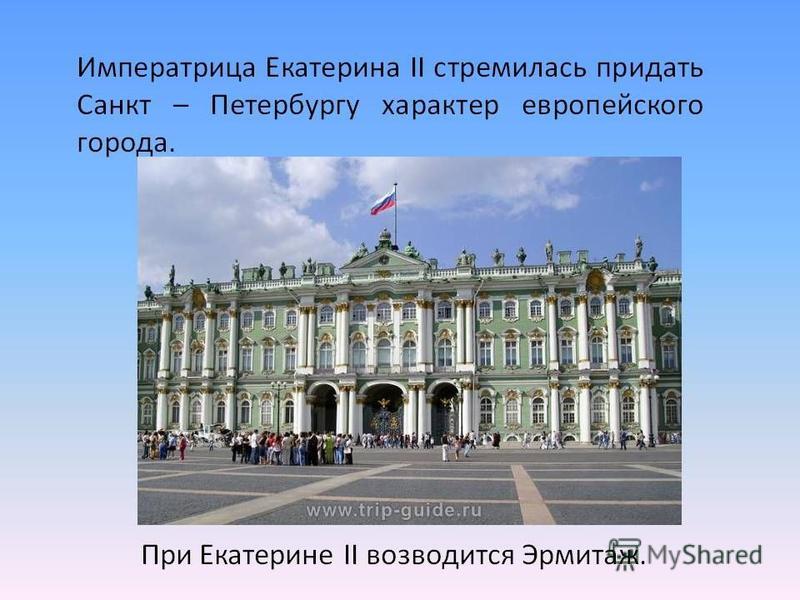 Императрица Екатерина II стремилась придать Санкт – Петербургу характер европейского города.

www.trip-guide.ru

При Екатерине II возводится Эрмитаж.

MyShared